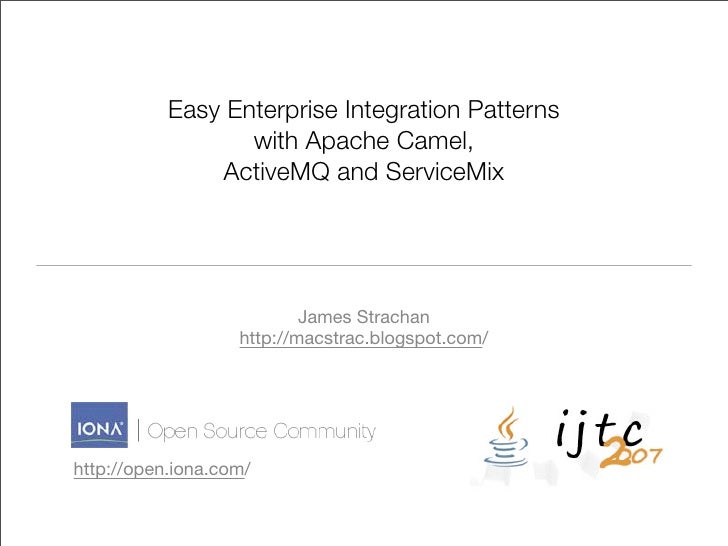 Easy Enterprise Integration Patterns with Apache Camel, ActiveMQ and ServiceMix

James Strachan
http://macstrac.blogspot.com/

IONA | Open Source Community
http://open.iona.com/

ijtc 2007